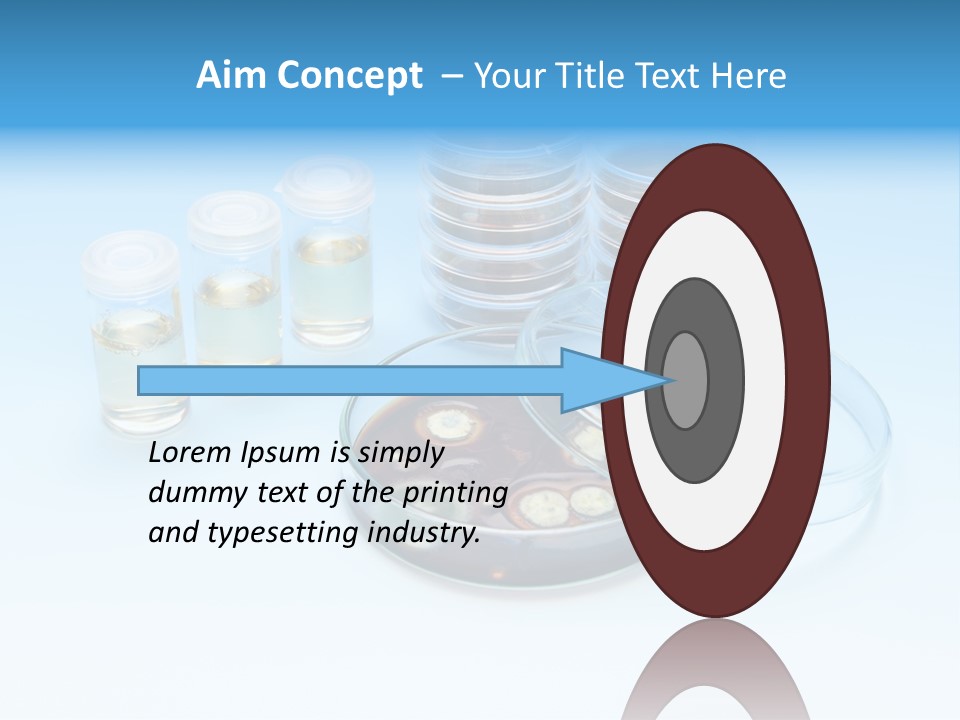 Aim Concept – Your Title Text Here

Lorem Ipsum is simply dummy text of the printing and typesetting industry.